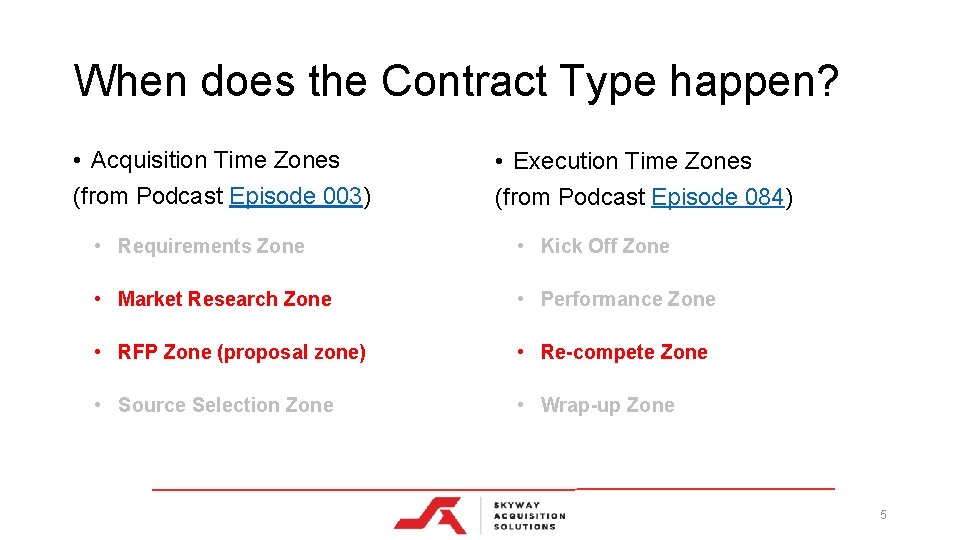 When does the Contract Type happen?

• Acquisition Time Zones (from Podcast Episode 003)

• Requirements Zone
• Market Research Zone
• RFP Zone (proposal zone)
• Source Selection Zone

• Execution Time Zones (from Podcast Episode 084)

• Kick Off Zone
• Performance Zone
• Re-compete Zone
• Wrap-up Zone

SKYWAY ACQUISITION SOLUTIONS

5